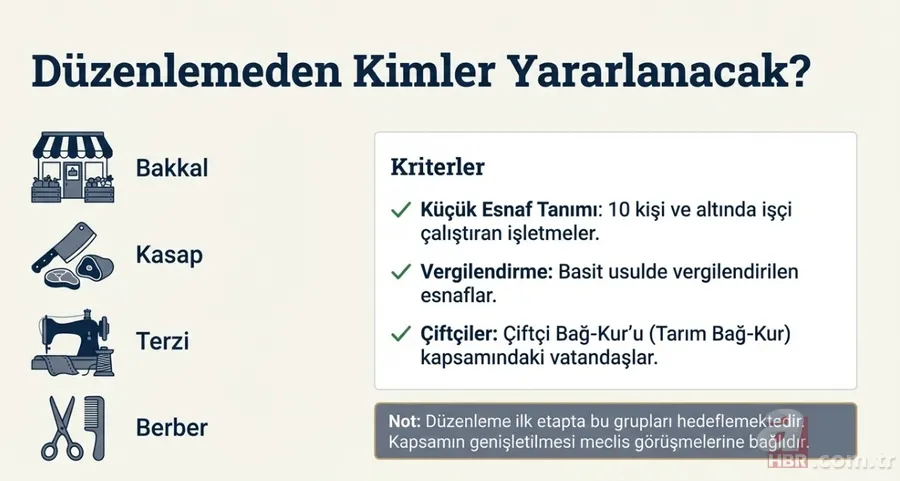 Düzenlemeden Kimler Yararlanacak?

Bakkal

Kasap

Terzi

Berber

Kriterler

✓ Küçük Esnaf Tanımı: 10 kişi ve altında işçi çalıştıran işletmeler.

✓ Vergilendirme: Basit usulde vergilendirilen esnaflar.

✓ Çiftçiler: Çiftçi Bağ-Kur'u (Tarım Bağ-Kur) kapsamındaki vatandaşlar.

Not: Düzenleme ilk etapta bu grupları hedeflemektedir. Kapsamın genişletilmesi meclis görüşmelerine bağlıdır.

HBR.com.tr